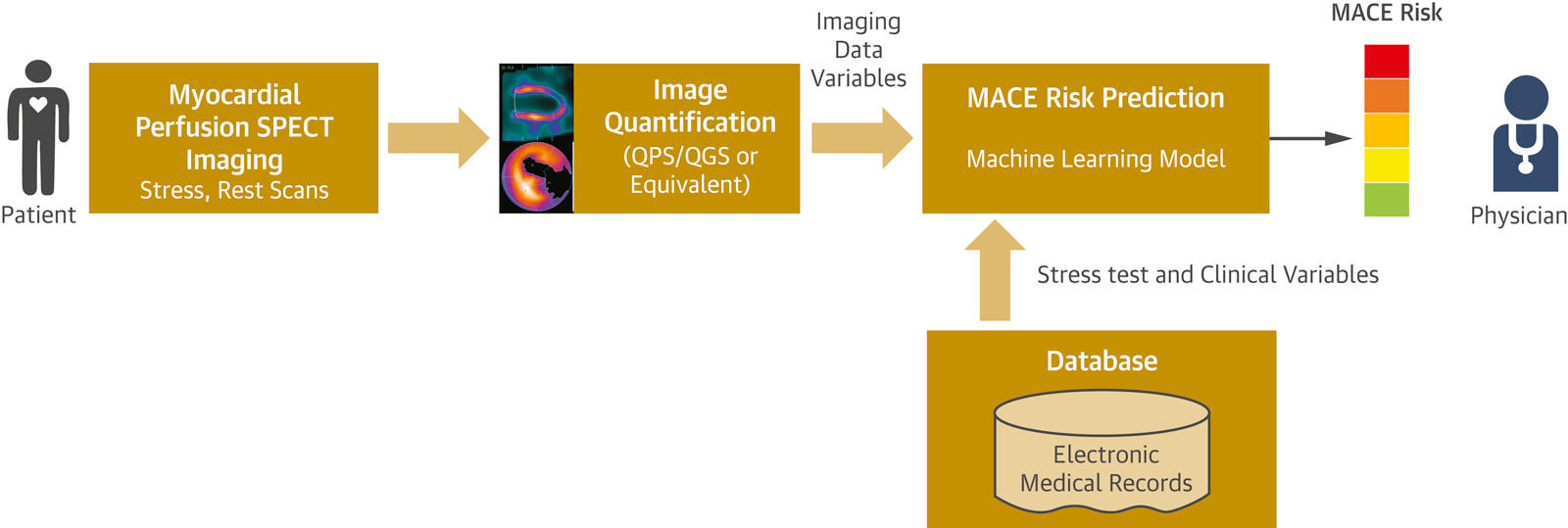 Patient

Myocardial Perfusion SPECT Imaging
Stress, Rest Scans

Image Quantification
(QPS/QGS or Equivalent)

Imaging Data Variables

MACE Risk Prediction
Machine Learning Model

MACE Risk

Physician

Stress test and Clinical Variables

Database
Electronic Medical Records